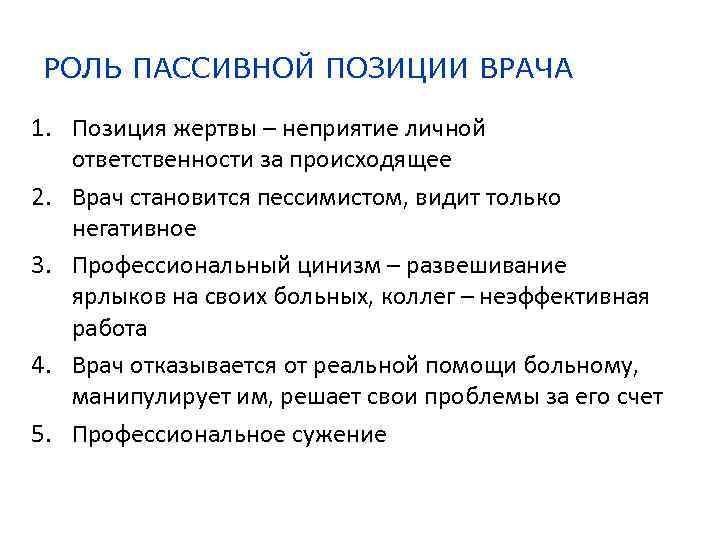 РОЛЬ ПАССИВНОЙ ПОЗИЦИИ ВРАЧА

1. Позиция жертвы – неприятие личной ответственности за происходящее
2. Врач становится пессимистом, видит только негативное
3. Профессиональный цинизм – развешивание ярлыков на своих больных, коллег – неэффективная работа
4. Врач отказывается от реальной помощи больному, манипулирует им, решает свои проблемы за его счет
5. Профессиональное сужение